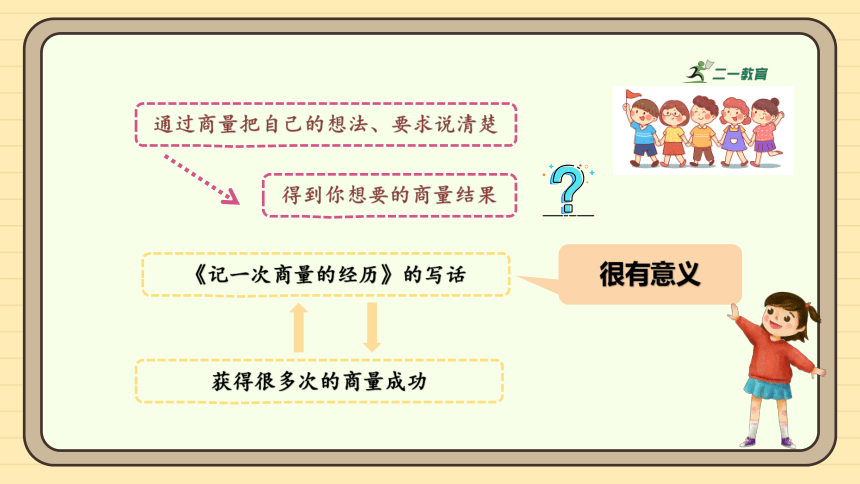 二一教育

通过商量把自己的想法、要求说清楚

得到你想要的商量结果

?

《记一次商量的经历》的写话

很有意义

获得很多次的商量成功